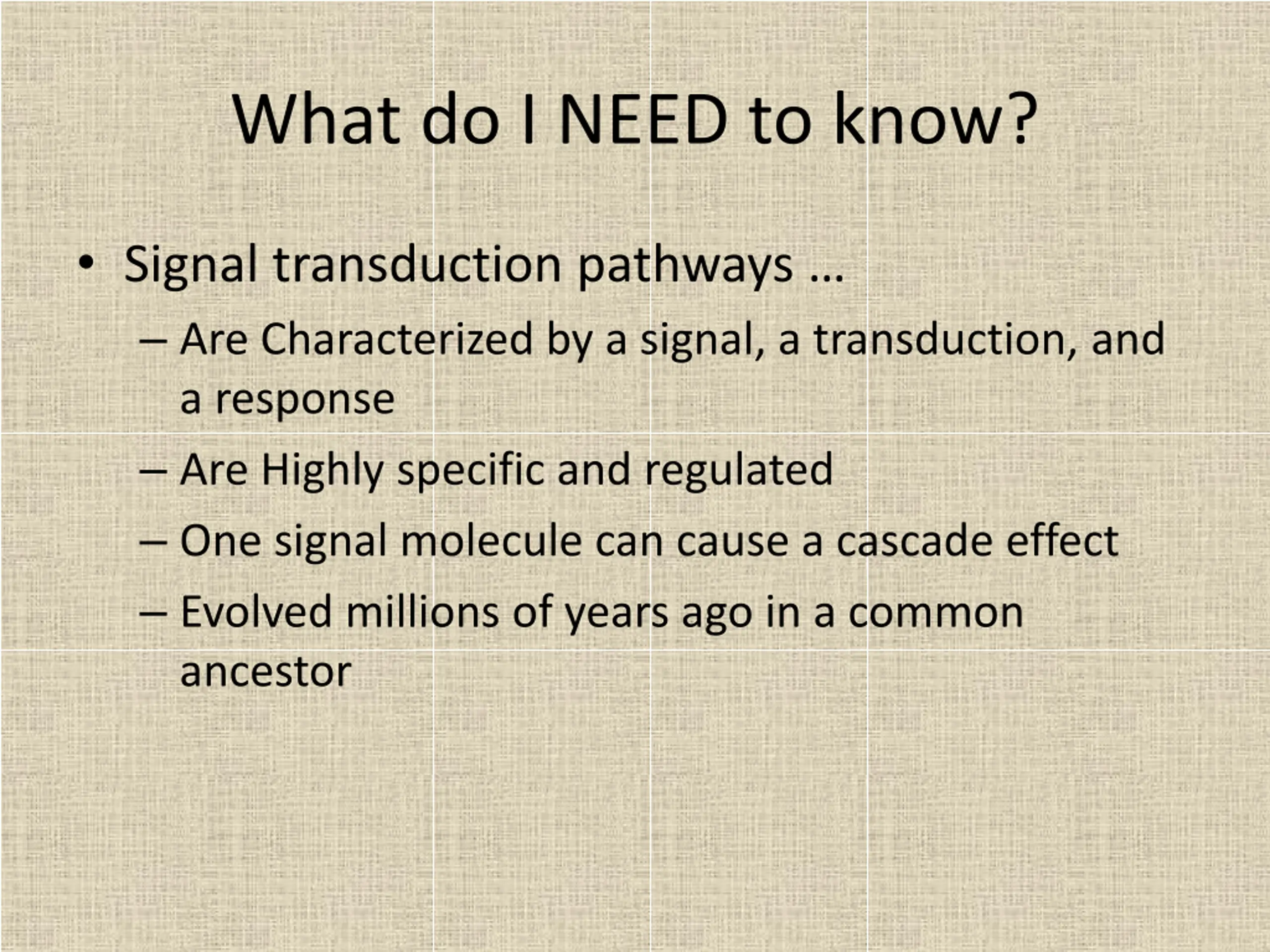 What do I NEED to know?

• Signal transduction pathways …

– Are Characterized by a signal, a transduction, and a response

– Are Highly specific and regulated

– One signal molecule can cause a cascade effect

– Evolved millions of years ago in a common ancestor